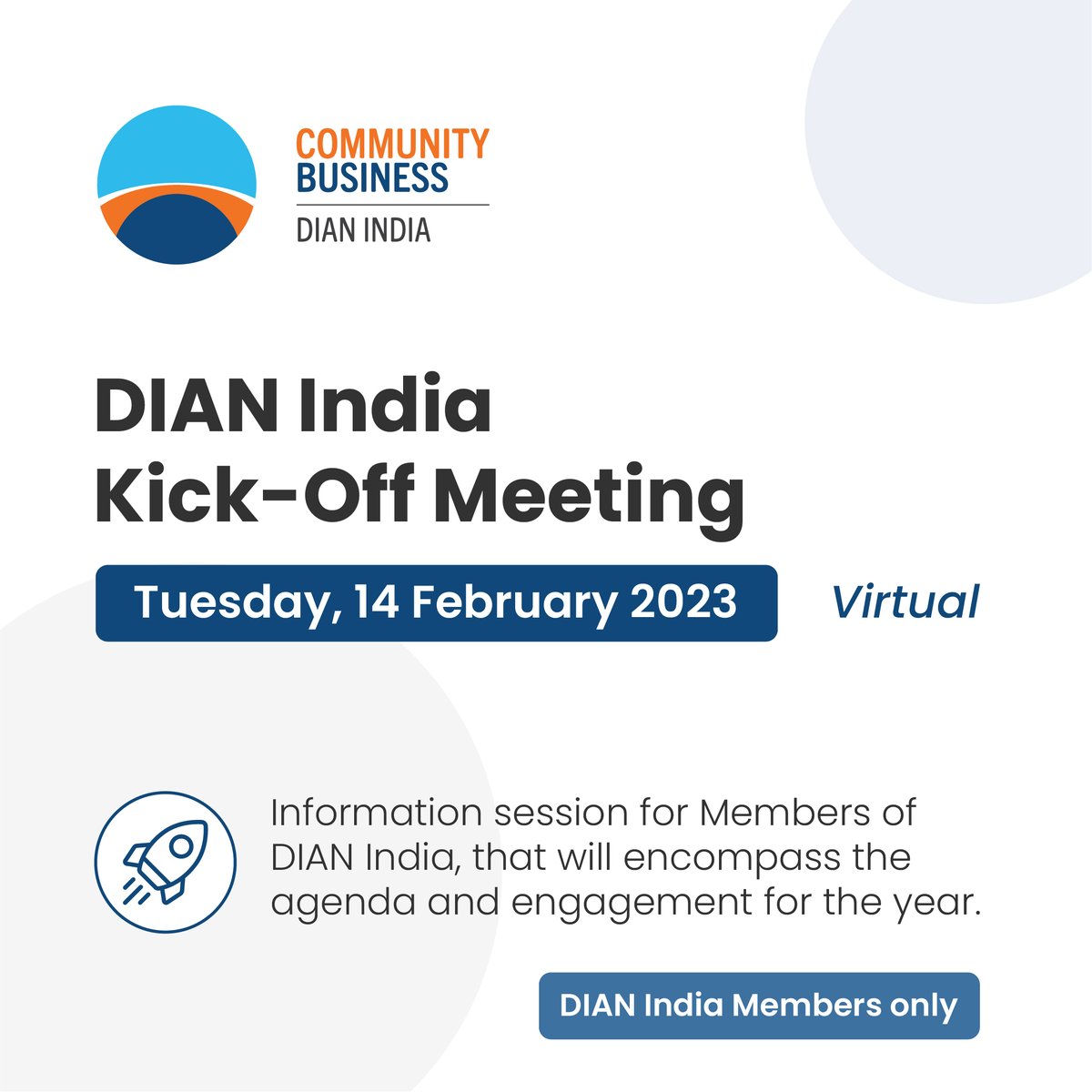 COMMUNITY BUSINESS
DIAN INDIA

DIAN India Kick-Off Meeting

Tuesday, 14 February 2023

Virtual

Information session for Members of DIAN India, that will encompass the agenda and engagement for the year.

DIAN India Members only